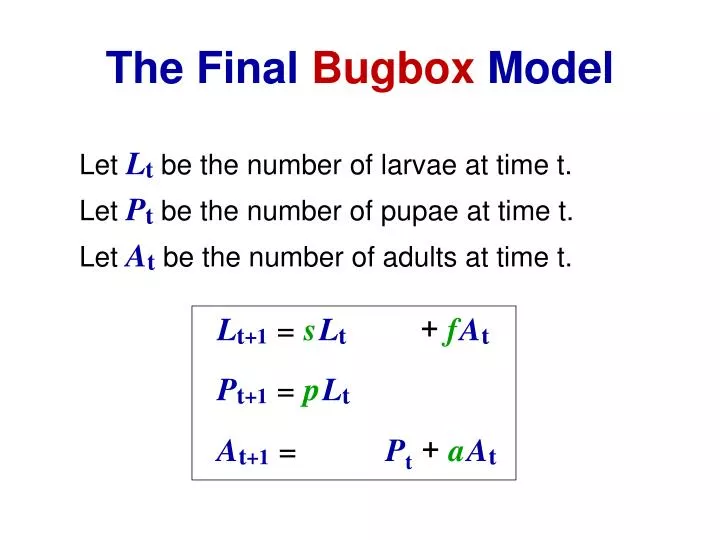 The Final Bugbox Model

Let $L_t$ be the number of larvae at time t.

Let $P_t$ be the number of pupae at time t.

Let $A_t$ be the number of adults at time t.

$L_{t+1} = sL_t + fA_t$

$P_{t+1} = pL_t$

$A_{t+1} = P_t + aA_t$